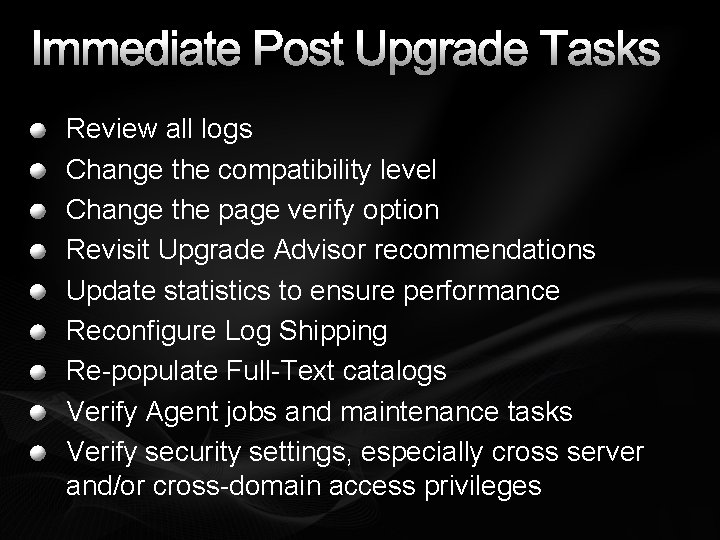 Immediate Post Upgrade Tasks

- Review all logs
- Change the compatibility level
- Change the page verify option
- Revisit Upgrade Advisor recommendations
- Update statistics to ensure performance
- Reconfigure Log Shipping
- Re-populate Full-Text catalogs
- Verify Agent jobs and maintenance tasks
- Verify security settings, especially cross server and/or cross-domain access privileges